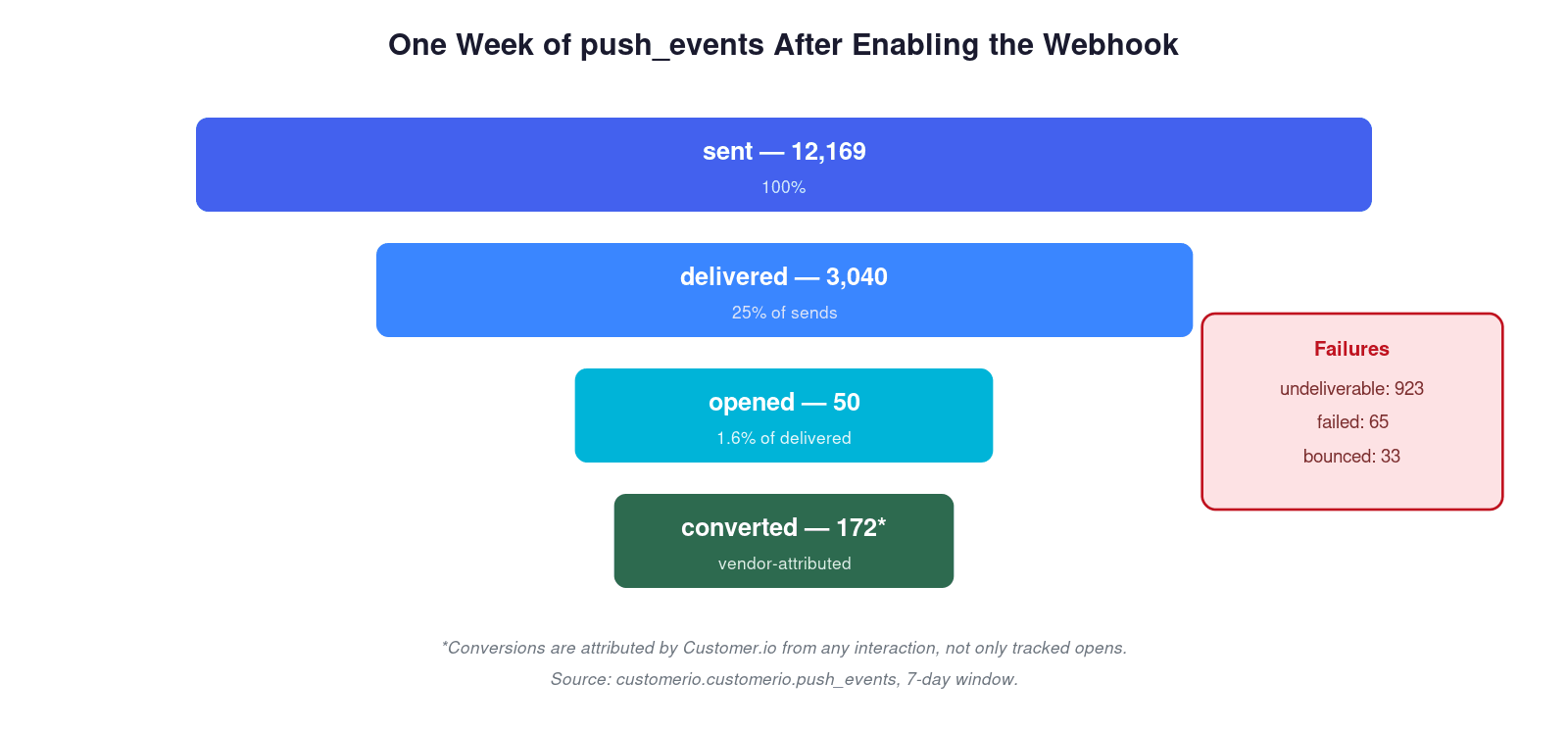 One Week of push_events After Enabling the Webhook

sent — 12,169
100%

delivered — 3,040
25% of sends

opened — 50
1.6% of delivered

converted — 172*
vendor-attributed

Failures
undeliverable: 923
failed: 65
bounced: 33

*Conversions are attributed by Customer.io from any interaction, not only tracked opens.
Source: customerio.customerio.push_events, 7-day window.